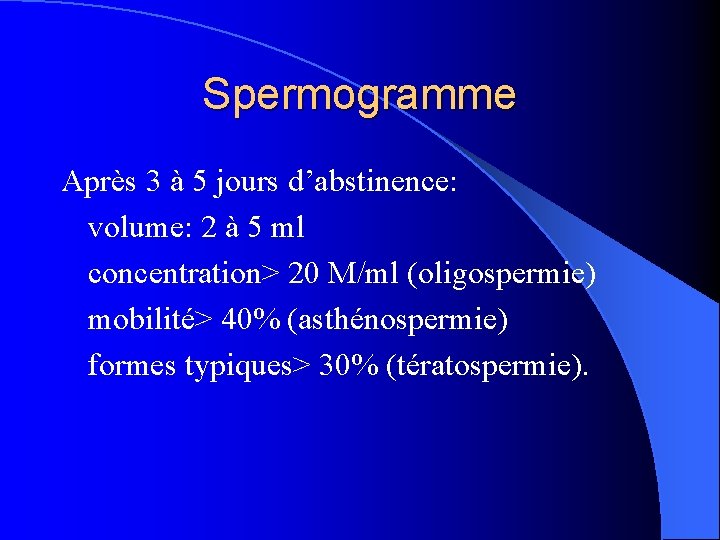 Spermogramme

Après 3 à 5 jours d’abstinence:
volume: 2 à 5 ml
concentration> 20 M/ml (oligospermie)
mobilité> 40% (asthénospermie)
formes typiques> 30% (tératospermie).